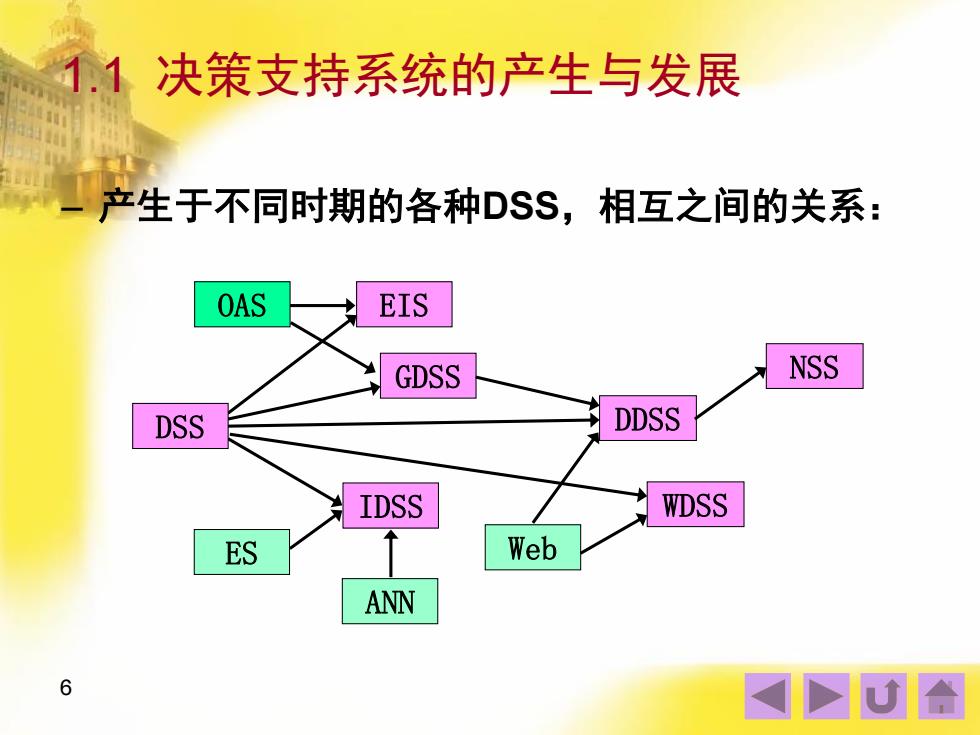 1.1 决策支持系统的产生与发展

– 产生于不同时期的各种DSS，相互之间的关系：

OAS
EIS
GDSS
NSS
DSS
DDSS
IDSS
WDSS
ES
Web
ANN

6